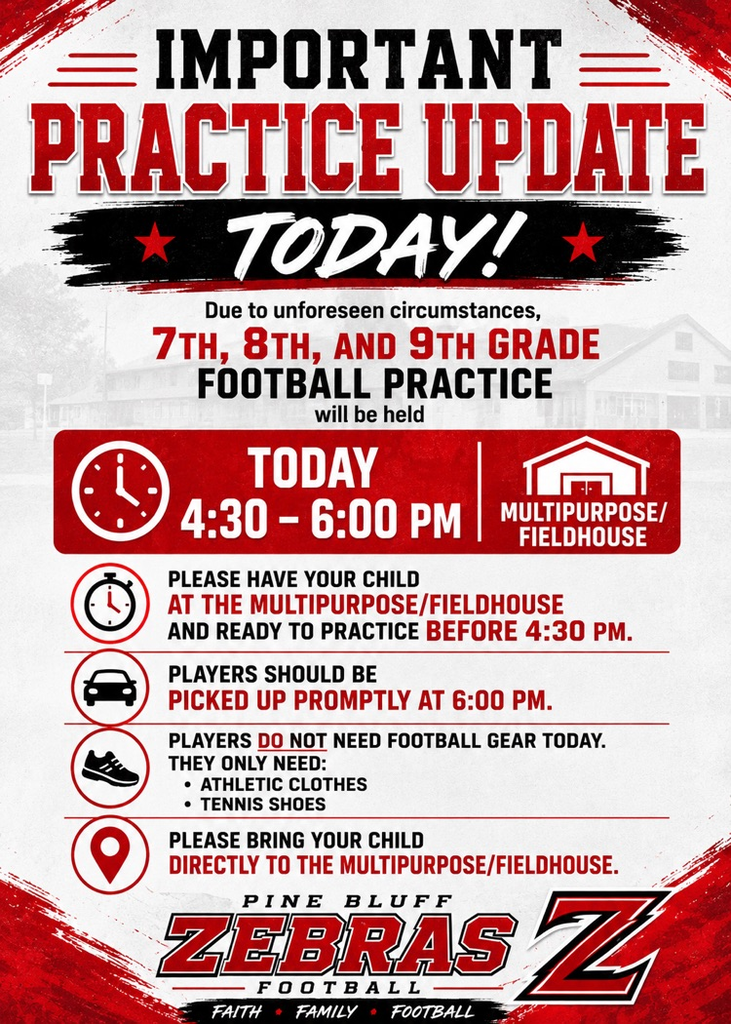 IMPORTANT
PRACTICE UPDATE
TODAY!

Due to unforeseen circumstances,
7TH, 8TH, AND 9TH GRADE
FOOTBALL PRACTICE
will be held

TODAY
4:30 - 6:00 PM

MULTIPURPOSE/
FIELDHOUSE

PLEASE HAVE YOUR CHILD AT THE MULTIPURPOSE/FIELDHOUSE AND READY TO PRACTICE BEFORE 4:30 PM.

PLAYERS SHOULD BE PICKED UP PROMPTLY AT 6:00 PM.

PLAYERS DO NOT NEED FOOTBALL GEAR TODAY. THEY ONLY NEED:
• ATHLETIC CLOTHES
• TENNIS SHOES

PLEASE BRING YOUR CHILD DIRECTLY TO THE MULTIPURPOSE/FIELDHOUSE.

PINE BLUFF
ZEBRAS
FOOTBALL
Z
FAITH • FAMILY • FOOTBALL